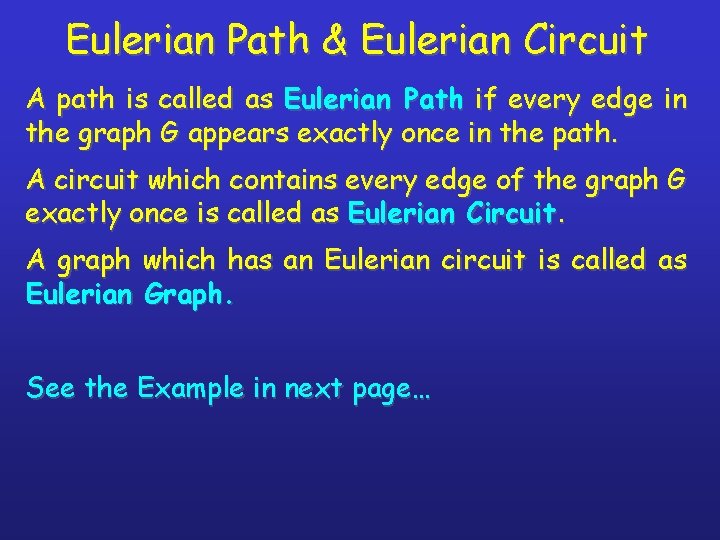 Eulerian Path & Eulerian Circuit

A path is called as Eulerian Path if every edge in the graph G appears exactly once in the path.

A circuit which contains every edge of the graph G exactly once is called as Eulerian Circuit.

A graph which has an Eulerian circuit is called as Eulerian Graph.

See the Example in next page…